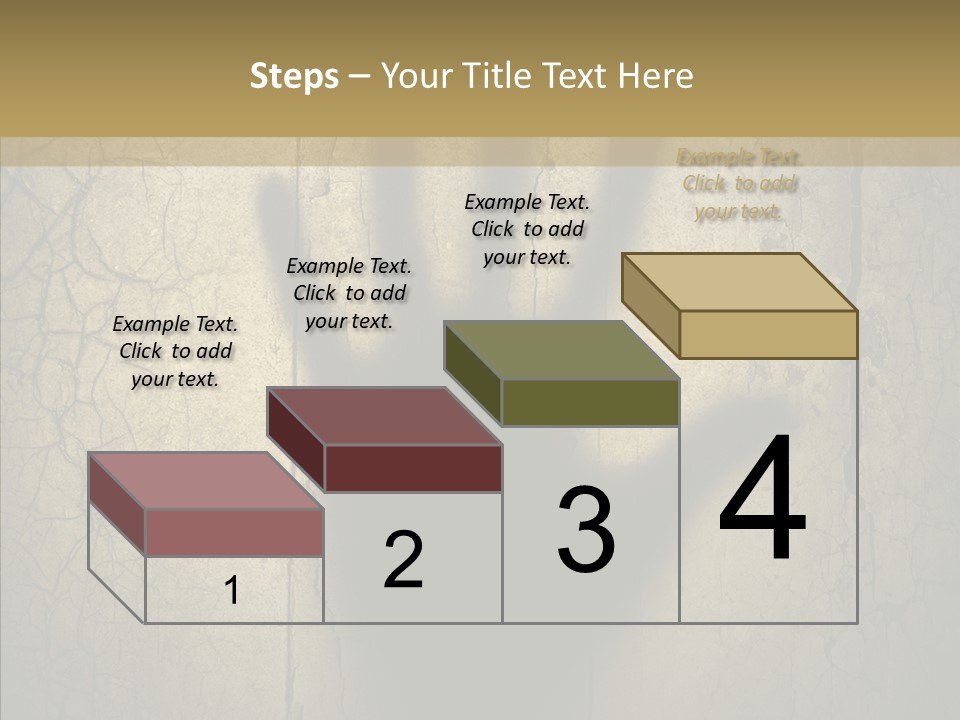 Steps – Your Title Text Here

Example Text. Click to add your text.

Example Text. Click to add your text.

Example Text. Click to add your text.

Example Text. Click to add your text.

1

2

3

4